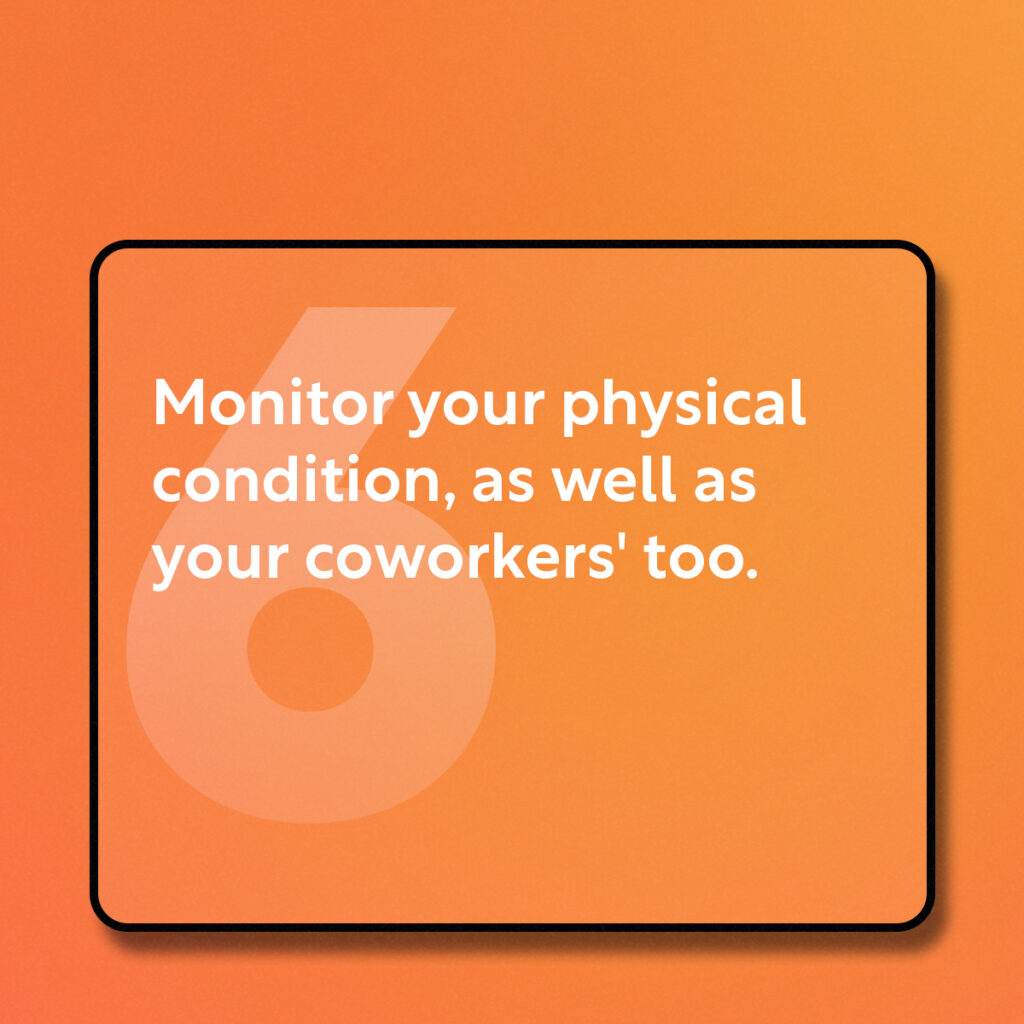 6

Monitor your physical condition, as well as your coworkers' too.